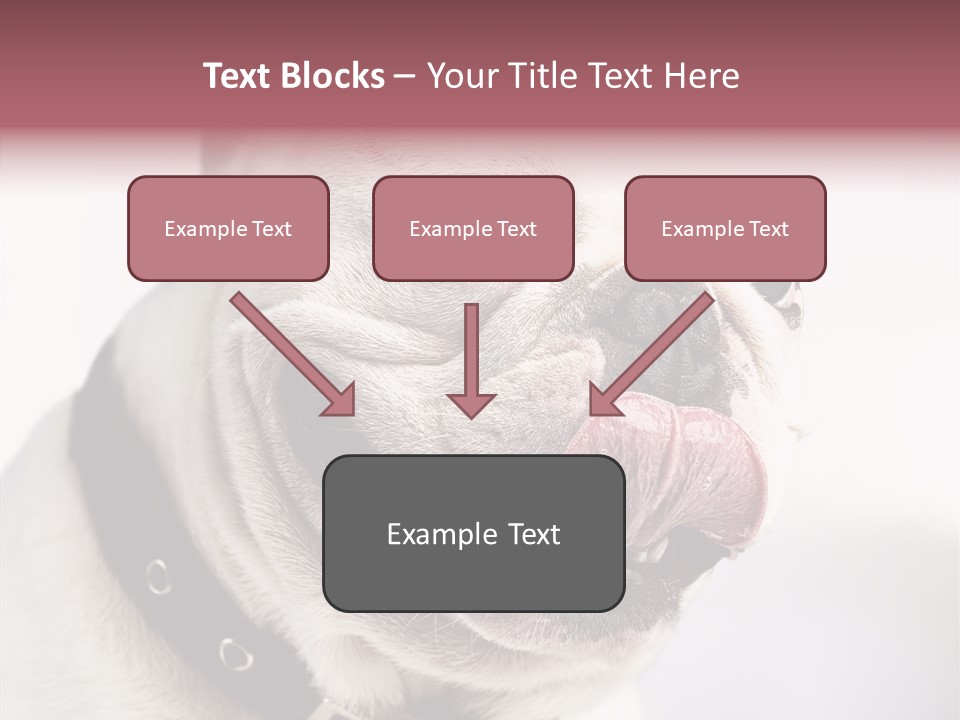 Text Blocks – Your Title Text Here

Example Text

Example Text

Example Text

Example Text